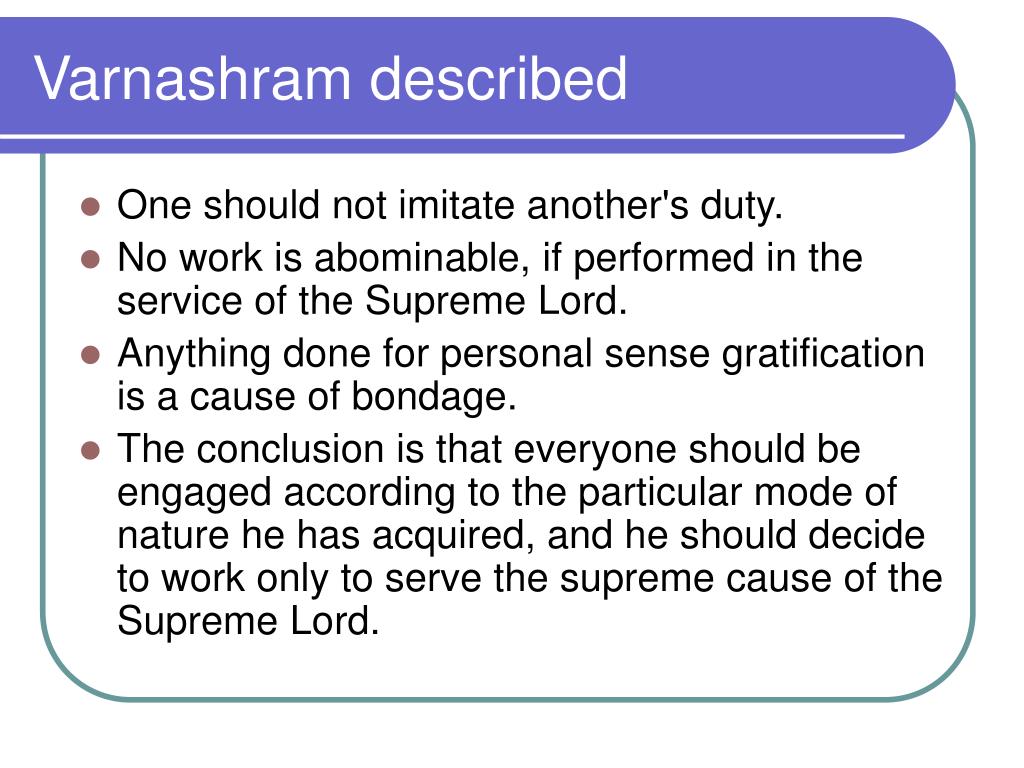 Varnashram described

- One should not imitate another's duty.
- No work is abominable, if performed in the service of the Supreme Lord.
- Anything done for personal sense gratification is a cause of bondage.
- The conclusion is that everyone should be engaged according to the particular mode of nature he has acquired, and he should decide to work only to serve the supreme cause of the Supreme Lord.